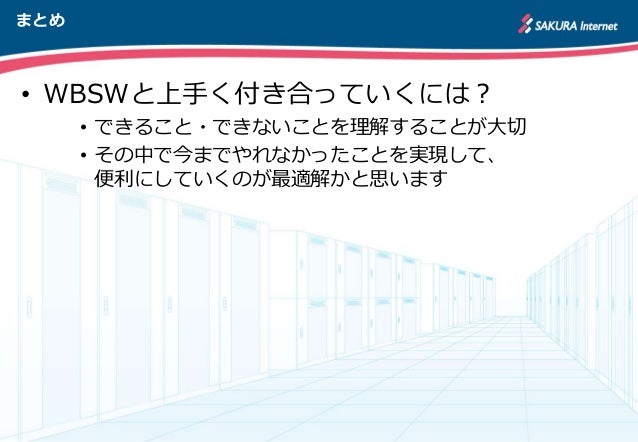 まとめ

SAKURA Internet

• WBSWと上手く付き合っていくには？

• できること・できないことを理解することが大切

• その中で今までやれなかったことを実現して、便利にしていくのが最適解かと思います